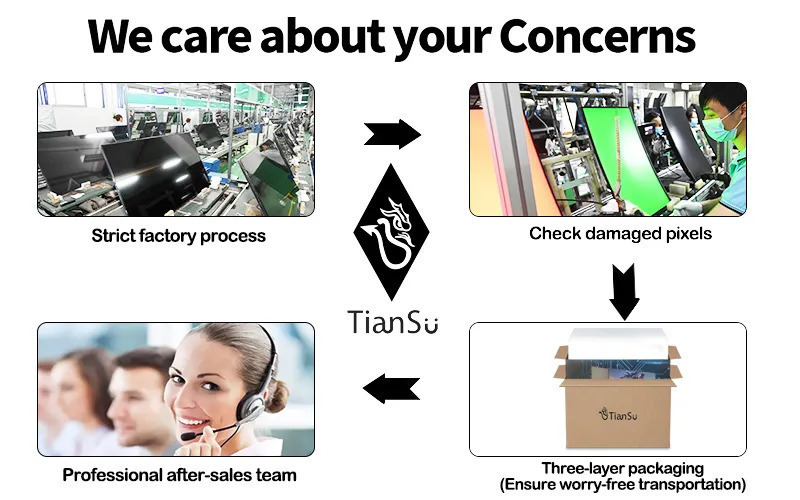 We care about your Concerns

Strict factory process

Check damaged pixels

TianSu

TianSu

Professional after-sales team

Three-layer packaging
(Ensure worry-free transportation)